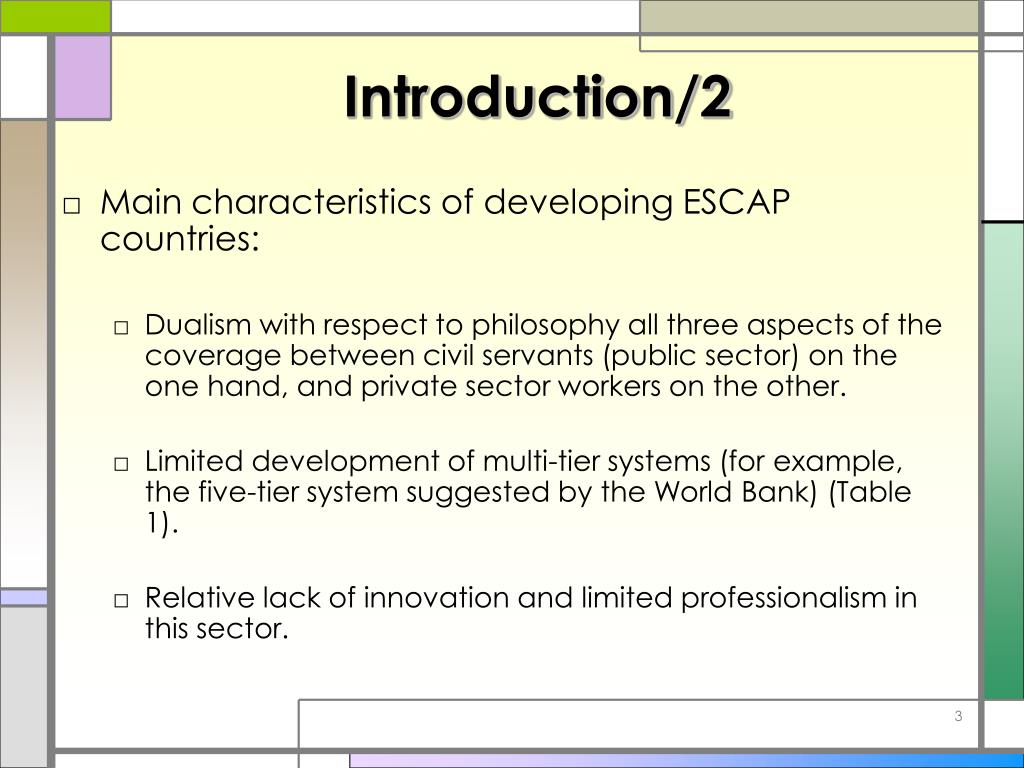 Introduction/2

□ Main characteristics of developing ESCAP countries:

□ Dualism with respect to philosophy all three aspects of the coverage between civil servants (public sector) on the one hand, and private sector workers on the other.

□ Limited development of multi-tier systems (for example, the five-tier system suggested by the World Bank) (Table 1).

□ Relative lack of innovation and limited professionalism in this sector.

3